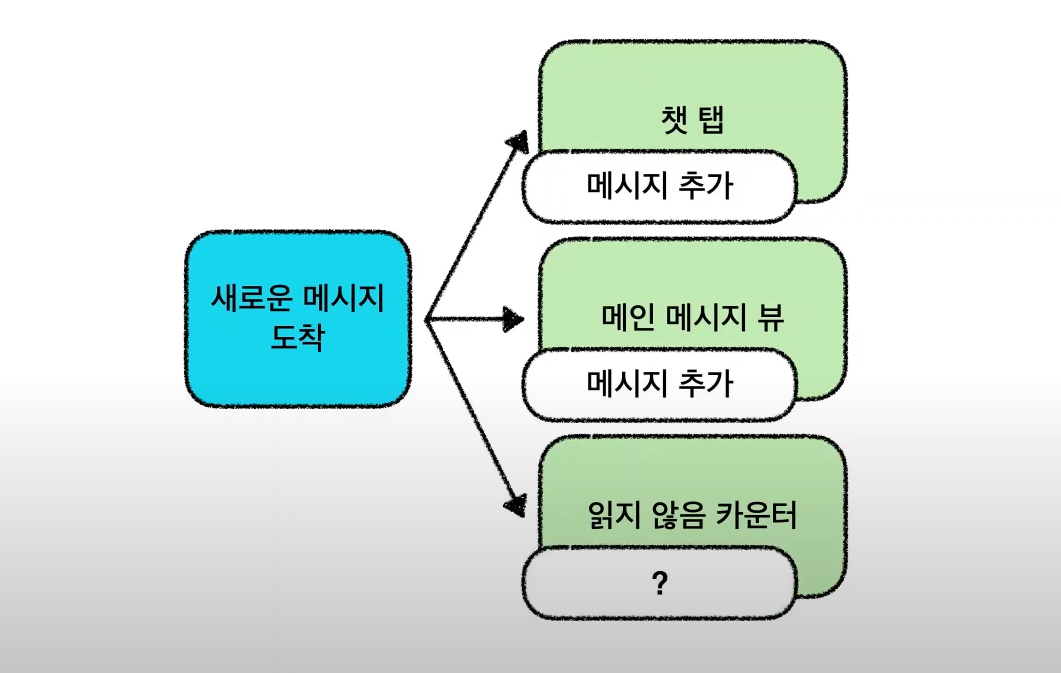 새로운 메시지 도착

챗 탭

메시지 추가

메인 메시지 뷰

메시지 추가

읽지 않음 카운터

?